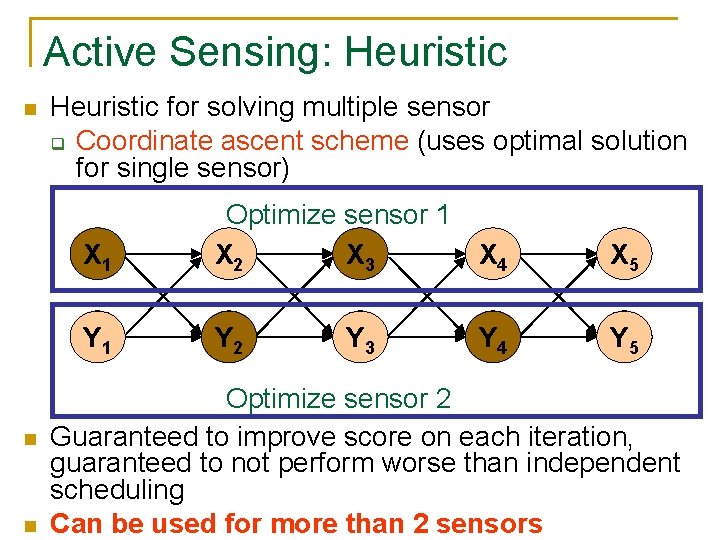 Active Sensing: Heuristic

Heuristic for solving multiple sensor

Coordinate ascent scheme (uses optimal solution for single sensor)

Optimize sensor 1

$X_1$ $X_2$ $X_3$ $X_4$ $X_5$

$Y_1$ $Y_2$ $Y_3$ $Y_4$ $Y_5$

Optimize sensor 2

Guaranteed to improve score on each iteration, guaranteed to not perform worse than independent scheduling

Can be used for more than 2 sensors